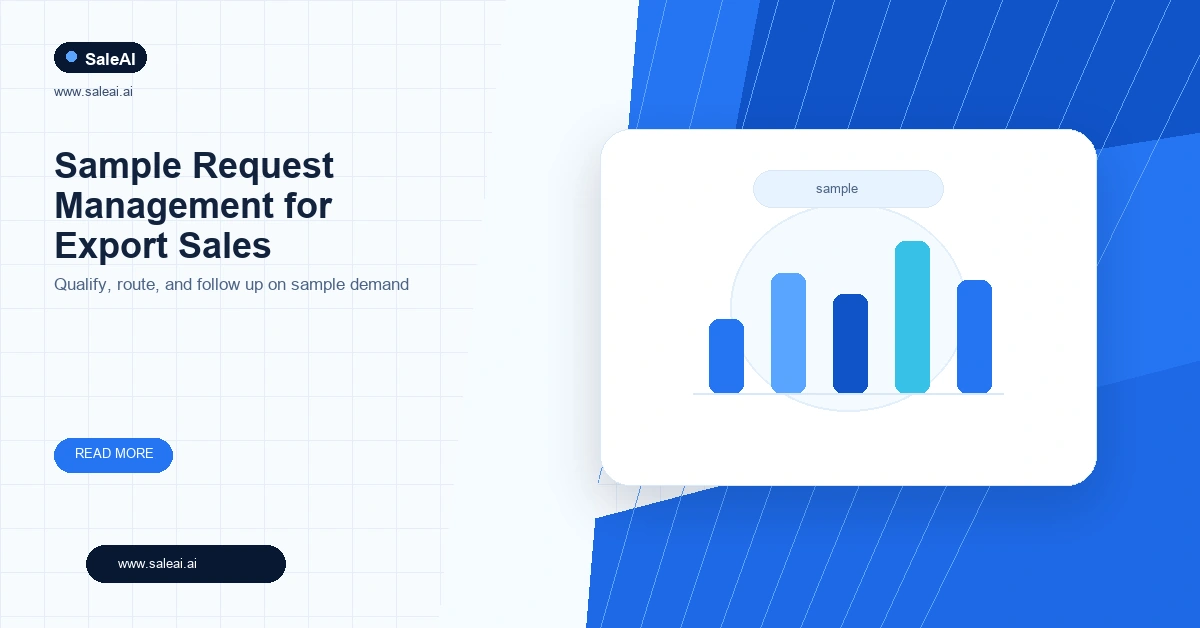 SaleAI
www.saleai.ai

Sample Request Management for Export Sales

Qualify, route, and follow up on sample demand

READ MORE

www.saleai.ai

sample